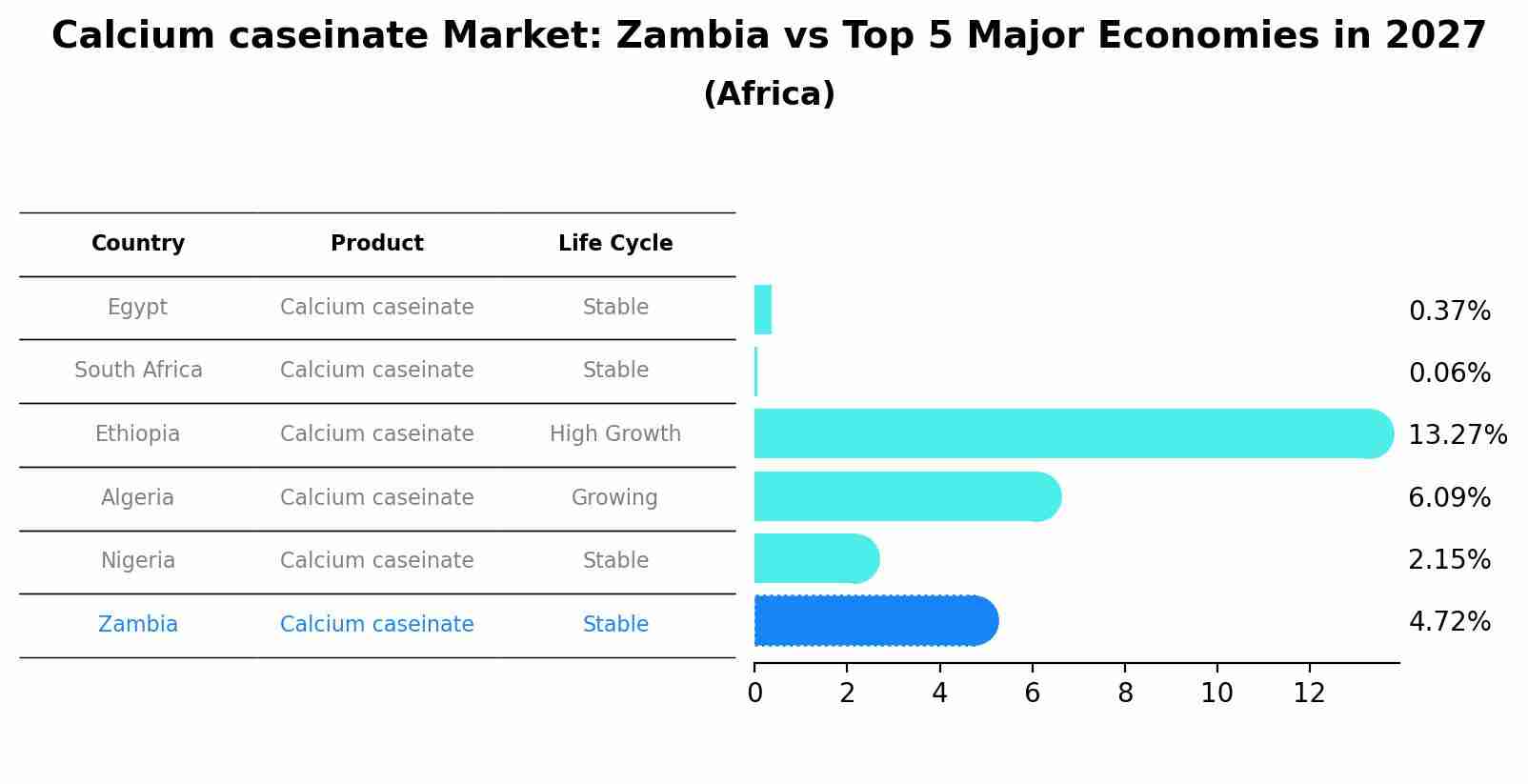 Calcium caseinate Market: Zambia vs Top 5 Major Economies in 2027
(Africa)

| Country | Product | Life Cycle |
|---|---|---|
| Egypt | Calcium caseinate | Stable |
| South Africa | Calcium caseinate | Stable |
| Ethiopia | Calcium caseinate | High Growth |
| Algeria | Calcium caseinate | Growing |
| Nigeria | Calcium caseinate | Stable |
| Zambia | Calcium caseinate | Stable |

0.37%
0.06%
13.27%
6.09%
2.15%
4.72%

0 2 4 6 8 10 12